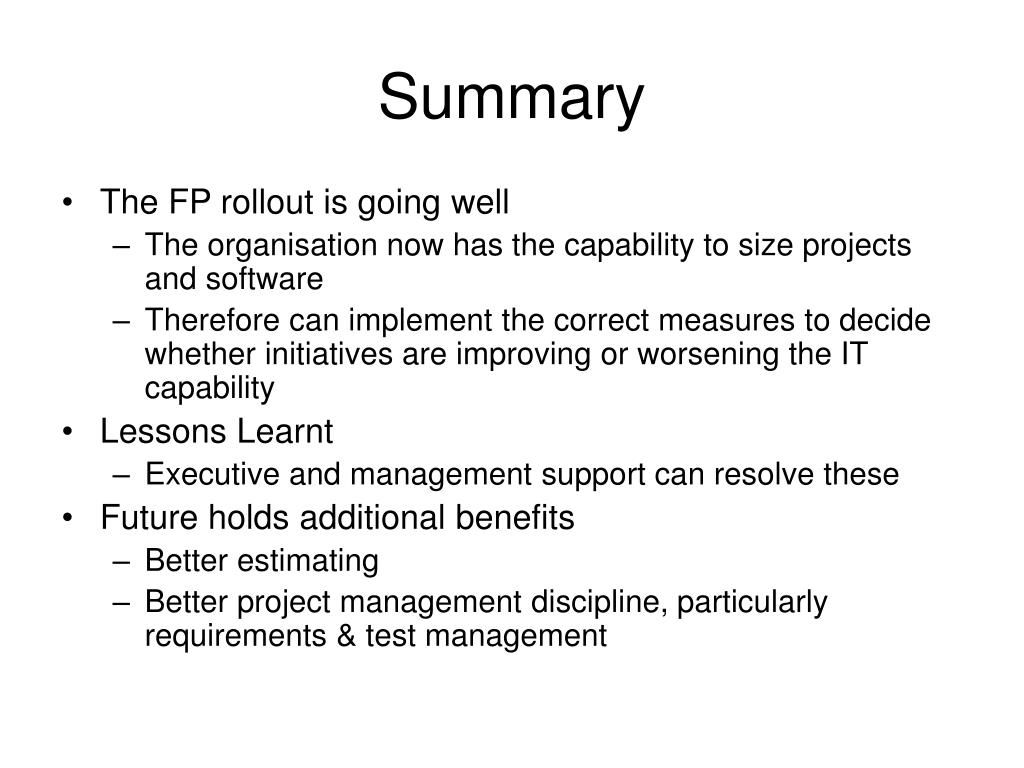 Summary

• The FP rollout is going well
 – The organisation now has the capability to size projects and software
 – Therefore can implement the correct measures to decide whether initiatives are improving or worsening the IT capability
• Lessons Learnt
 – Executive and management support can resolve these
• Future holds additional benefits
 – Better estimating
 – Better project management discipline, particularly requirements & test management